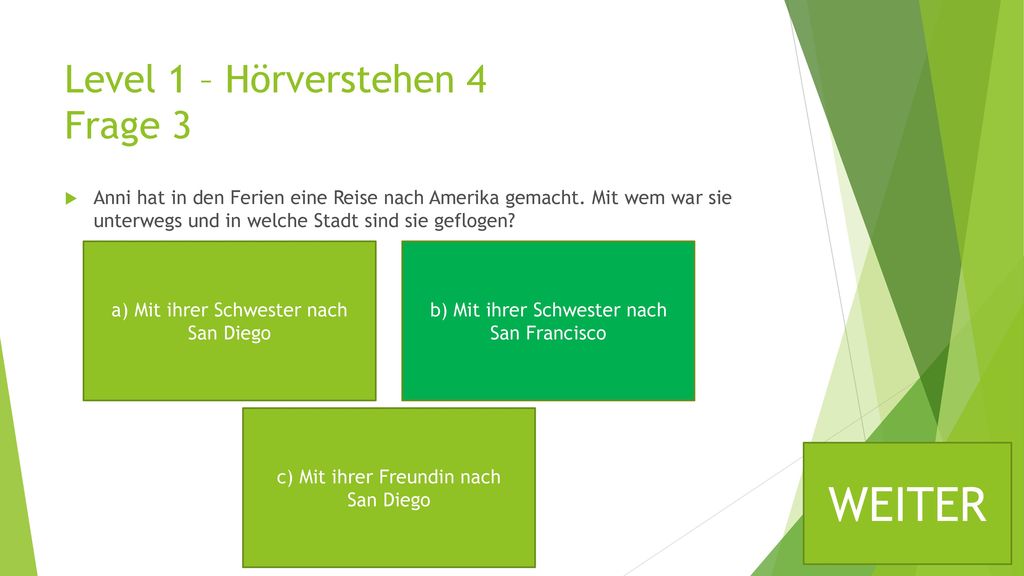 Level 1 – Hörverstehen 4
Frage 3

Anni hat in den Ferien eine Reise nach Amerika gemacht. Mit wem war sie unterwegs und in welche Stadt sind sie geflogen?

a) Mit ihrer Schwester nach San Diego

b) Mit ihrer Schwester nach San Francisco

c) Mit ihrer Freundin nach San Diego

WEITER